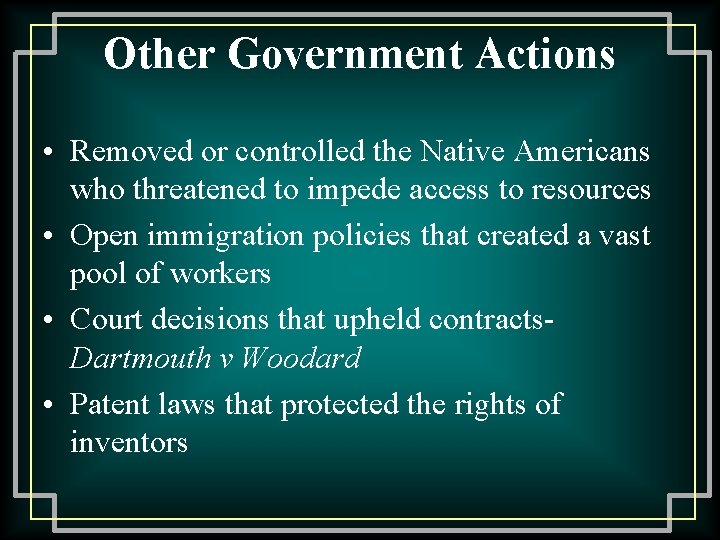 Other Government Actions

• Removed or controlled the Native Americans who threatened to impede access to resources
• Open immigration policies that created a vast pool of workers
• Court decisions that upheld contracts- Dartmouth v Woodard
• Patent laws that protected the rights of inventors